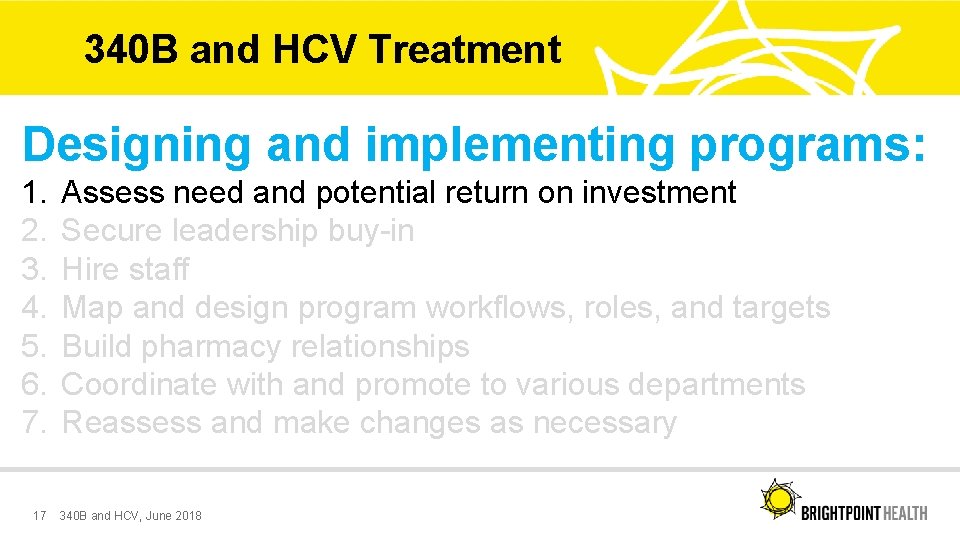 340B and HCV Treatment

Designing and implementing programs:

1. Assess need and potential return on investment
2. Secure leadership buy-in
3. Hire staff
4. Map and design program workflows, roles, and targets
5. Build pharmacy relationships
6. Coordinate with and promote to various departments
7. Reassess and make changes as necessary

17 340B and HCV, June 2018

BRIGHTPOINT HEALTH